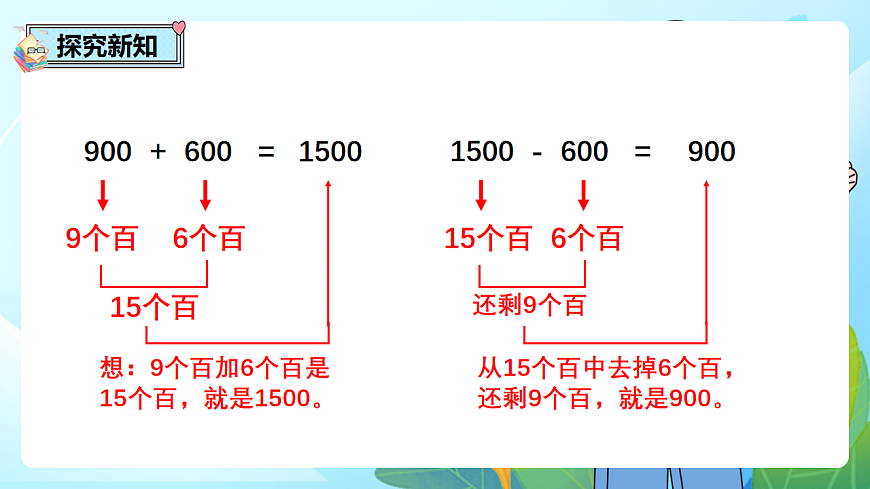 探究新知

900 + 600 = 1500

9个百 6个百

15个百

想：9个百加6个百是15个百，就是1500。

1500 - 600 = 900

15个百 6个百

还剩9个百

从15个百中去掉6个百，还剩9个百，就是900。